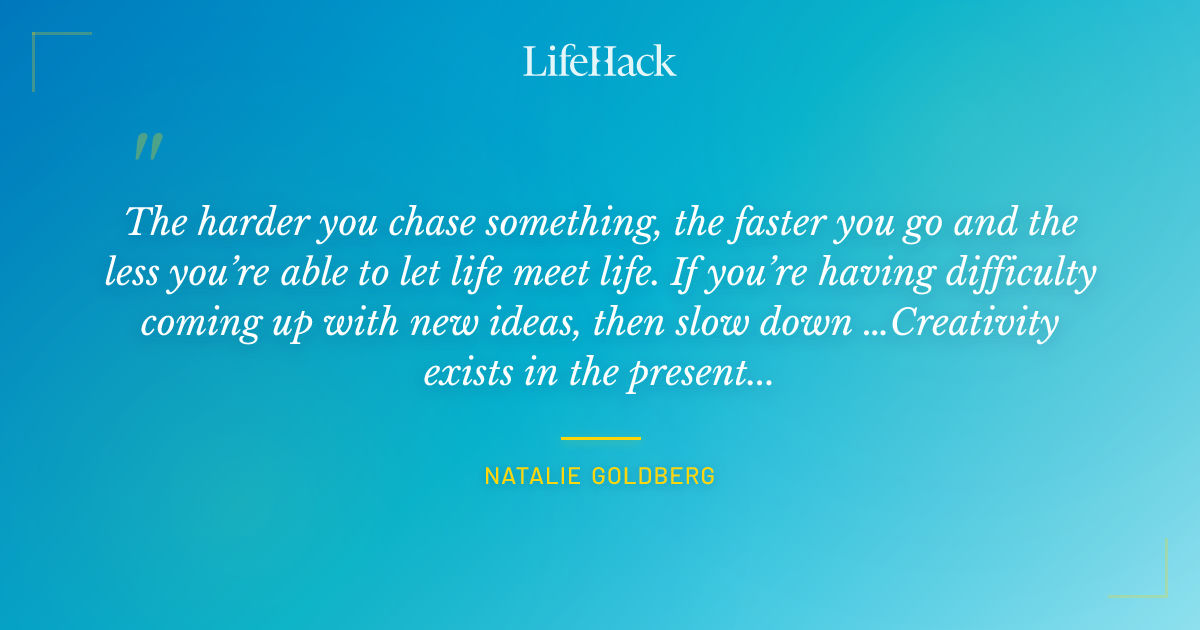 LifeHack

"

The harder you chase something, the faster you go and the less you're able to let life meet life. If you're having difficulty coming up with new ideas, then slow down ...Creativity exists in the present...

NATALIE GOLDBERG